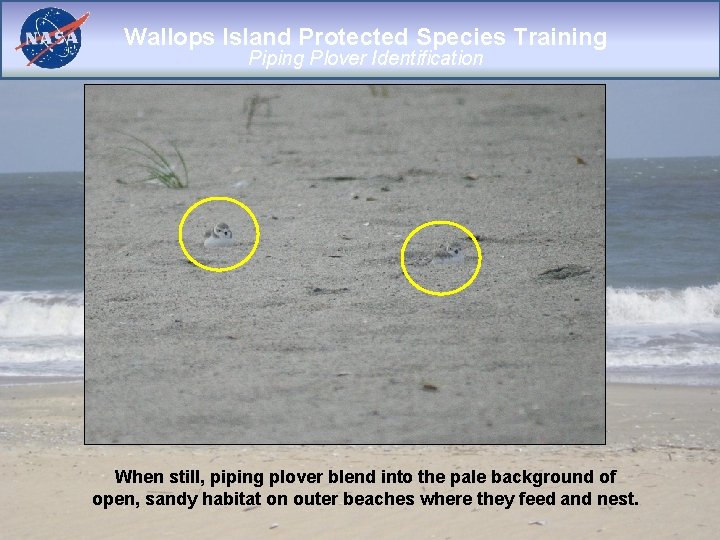 NASA

Wallops Island Protected Species Training
Piping Plover Identification

When still, piping plover blend into the pale background of open, sandy habitat on outer beaches where they feed and nest.